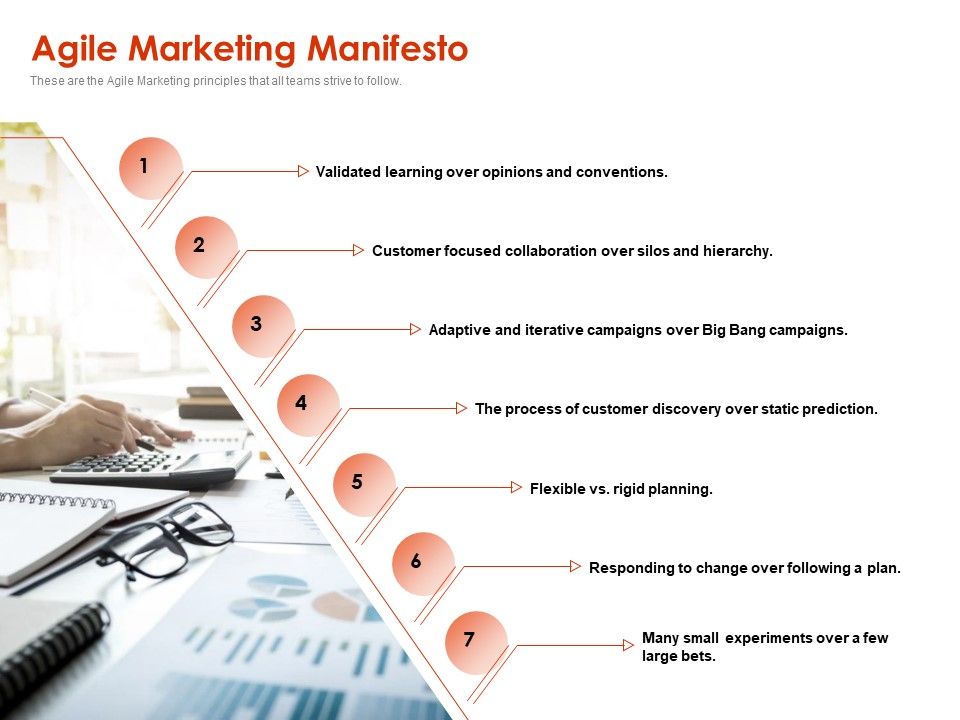 Agile Marketing Manifesto

These are the Agile Marketing principles that all teams strive to follow.

1 Validated learning over opinions and conventions.

2 Customer focused collaboration over silos and hierarchy.

3 Adaptive and iterative campaigns over Big Bang campaigns.

4 The process of customer discovery over static prediction.

5 Flexible vs. rigid planning.

6 Responding to change over following a plan.

7 Many small experiments over a few large bets.